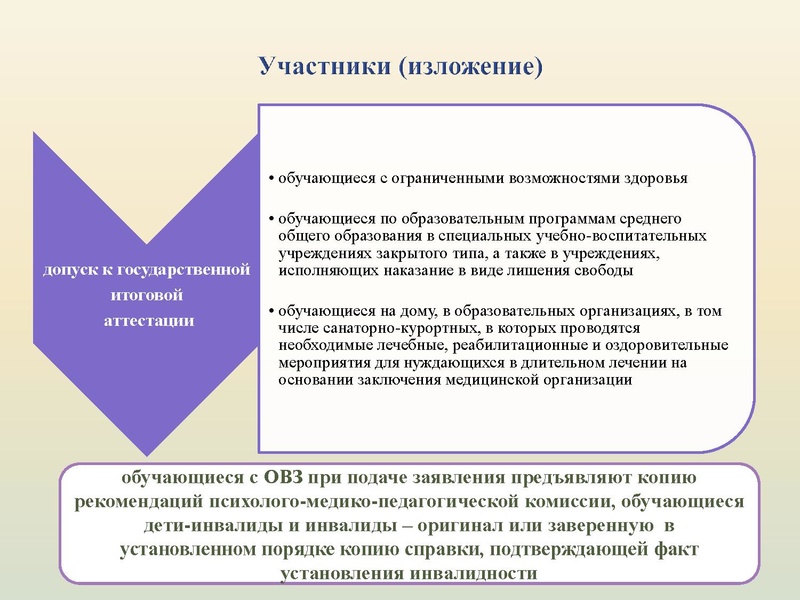 Участники (изложение)

допуск к государственной итоговой аттестации

• обучающиеся с ограниченными возможностями здоровья

• обучающиеся по образовательным программам среднего общего образования в специальных учебно-воспитательных учреждениях закрытого типа, а также в учреждениях, исполняющих наказание в виде лишения свободы

• обучающиеся на дому, в образовательных организациях, в том числе санаторно-курортных, в которых проводятся необходимые лечебные, реабилитационные и оздоровительные мероприятия для нуждающихся в длительном лечении на основании заключения медицинской организации

обучающиеся с ОВЗ при подаче заявления предъявляют копию рекомендаций психолого-медико-педагогической комиссии, обучающиеся дети-инвалиды и инвалиды – оригинал или заверенную в установленном порядке копию справки, подтверждающей факт установления инвалидности